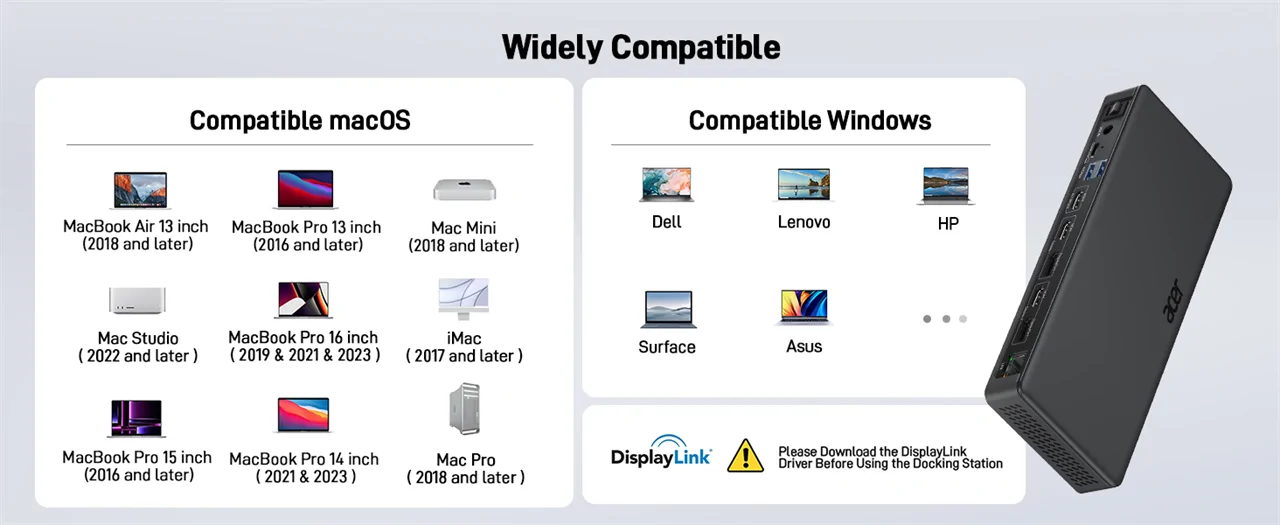 Widely Compatible

Compatible macOS

MacBook Air 13 inch (2018 and later)

MacBook Pro 13 inch (2016 and later)

Mac Mini (2018 and later)

Mac Studio ( 2022 and later )

MacBook Pro 16 inch ( 2019 & 2021 & 2023 )

iMac ( 2017 and later )

MacBook Pro 15 inch (2016 and later)

MacBook Pro 14 inch ( 2021 & 2023 )

Mac Pro ( 2018 and later )

Compatible Windows

Dell

Lenovo

HP

Surface

Asus

DisplayLink

Please Download the DisplayLink Driver Before Using the Docking Station

acer